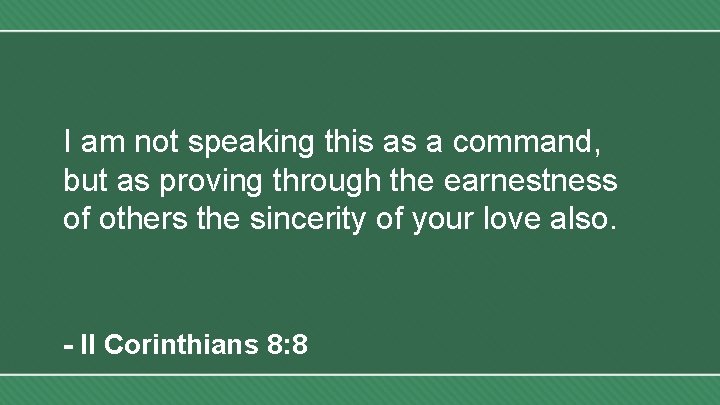 I am not speaking this as a command, but as proving through the earnestness of others the sincerity of your love also.

- II Corinthians 8:8